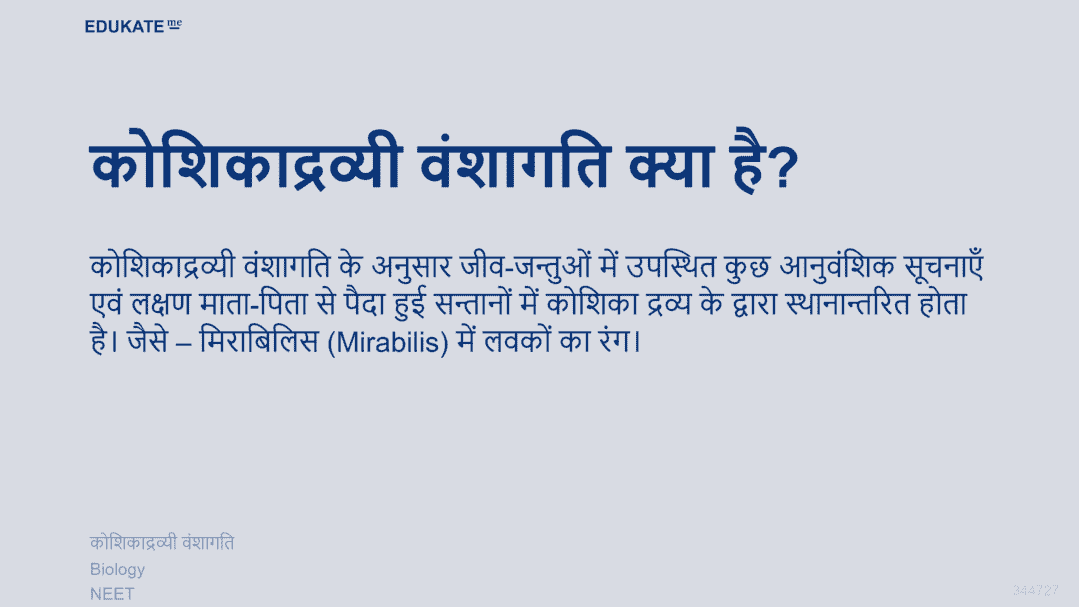 EDUKATE me

कोशिकाद्रव्यी वंशागति क्या है?

कोशिकाद्रव्यी वंशागति के अनुसार जीव-जन्तुओं में उपस्थित कुछ आनुवंशिक सूचनाएँ एवं लक्षण माता-पिता से पैदा हुई सन्तानों में कोशिका द्रव्य के द्वारा स्थानान्तरित होता है। जैसे – मिराबिलिस (Mirabilis) में लवकों का रंग।

कोशिकाद्रव्यी वंशागति
Biology
NEET

344727